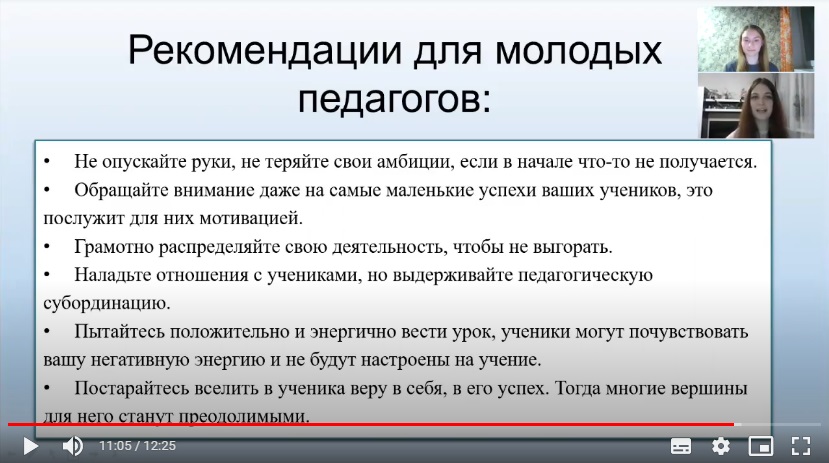 Рекомендации для молодых педагогов:

• Не опускайте руки, не теряйте свои амбиции, если в начале что-то не получается.
• Обращайте внимание даже на самые маленькие успехи ваших учеников, это послужит для них мотивацией.
• Грамотно распределяйте свою деятельность, чтобы не выгорать.
• Наладьте отношения с учениками, но выдерживайте педагогическую субординацию.
• Пытайтесь положительно и энергично вести урок, ученики могут почувствовать вашу негативную энергию и не будут настроены на учение.
• Постарайтесь вселить в ученика веру в себя, в его успех. Тогда многие вершины для него станут преодолимыми.

11:05 / 12:25